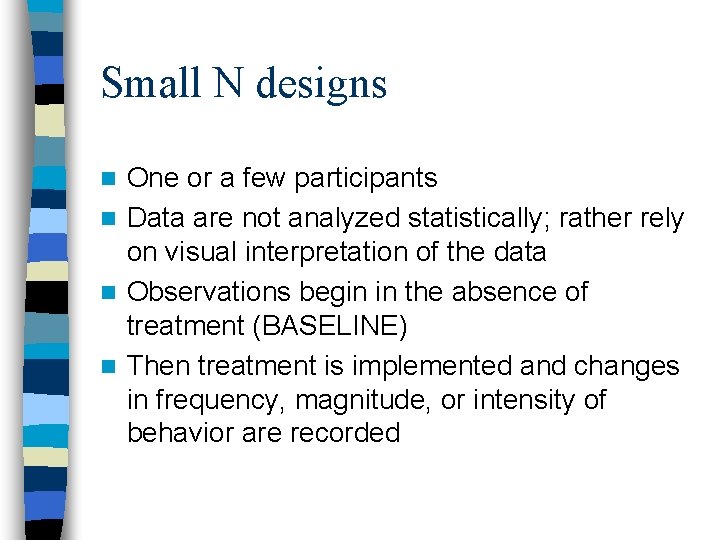 Small N designs

- One or a few participants
- Data are not analyzed statistically; rather rely on visual interpretation of the data
- Observations begin in the absence of treatment (BASELINE)
- Then treatment is implemented and changes in frequency, magnitude, or intensity of behavior are recorded